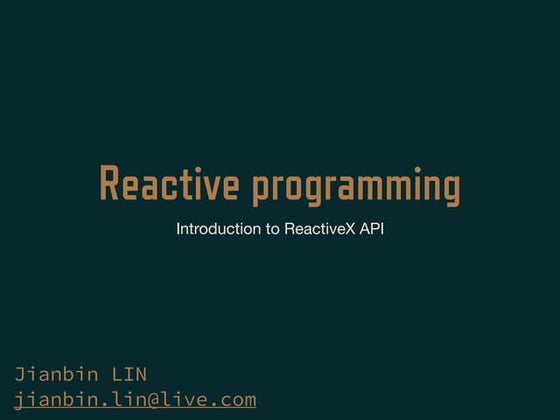 Reactive programming

Introduction to ReactiveX API

Jianbin LIN
jianbin.lin@live.com